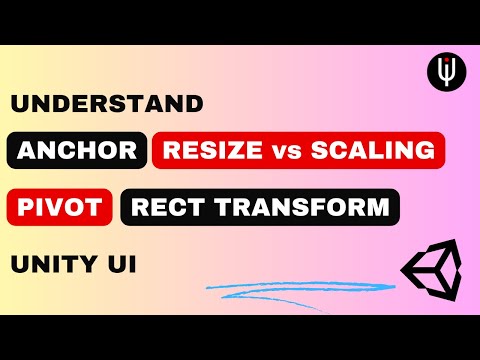 UNDERSTAND

ANCHOR RESIZE vs SCALING

PIVOT RECT TRANSFORM

UNITY UI